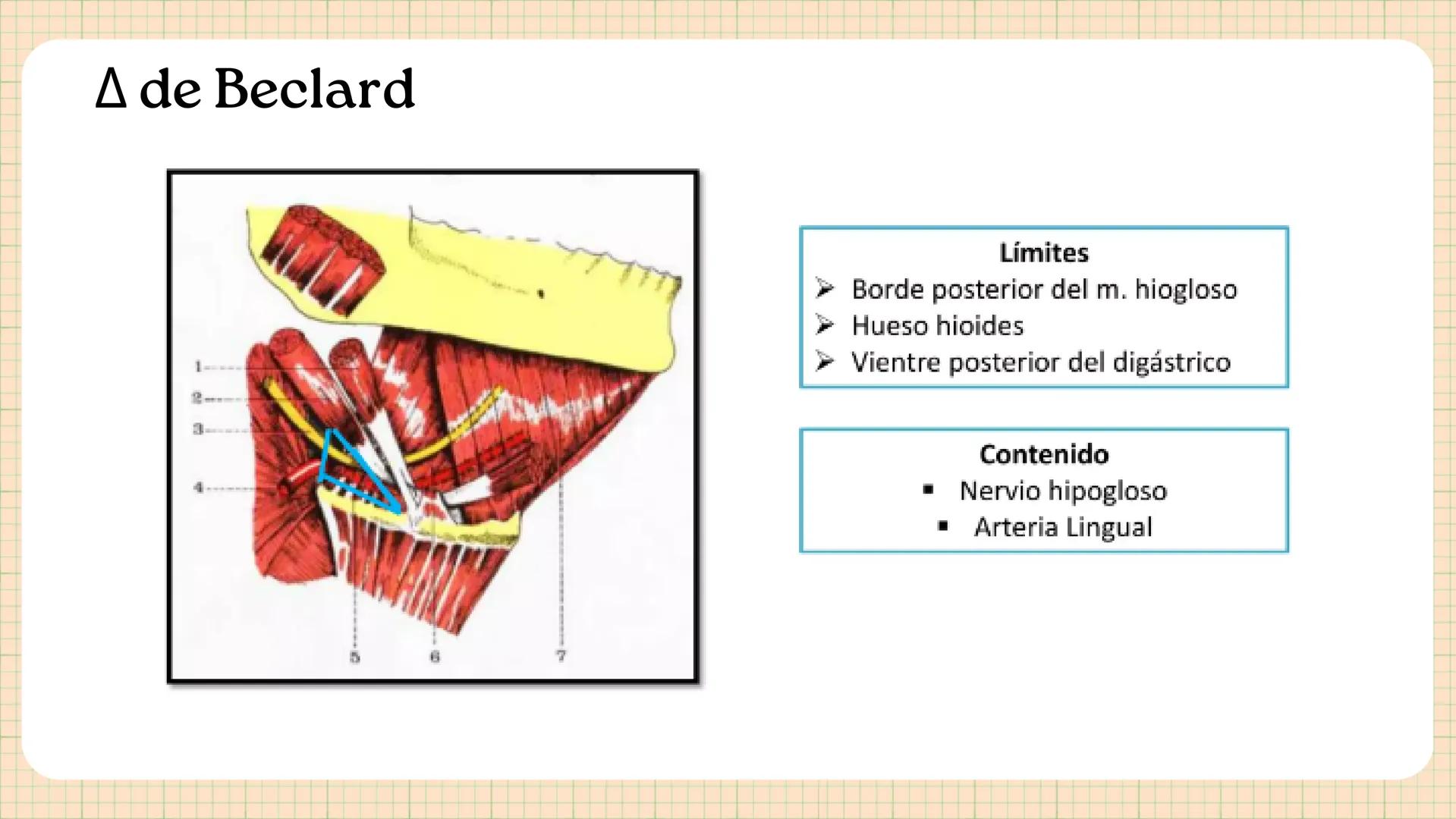 Δ de Beclard

1
2
3
4
5
6
7

Límites
➢ Borde posterior del m. hiogloso
➢ Hueso hioides
➢ Vientre posterior del digástrico

Contenido
▪ Nervio hipogloso
▪ Arteria Lingual